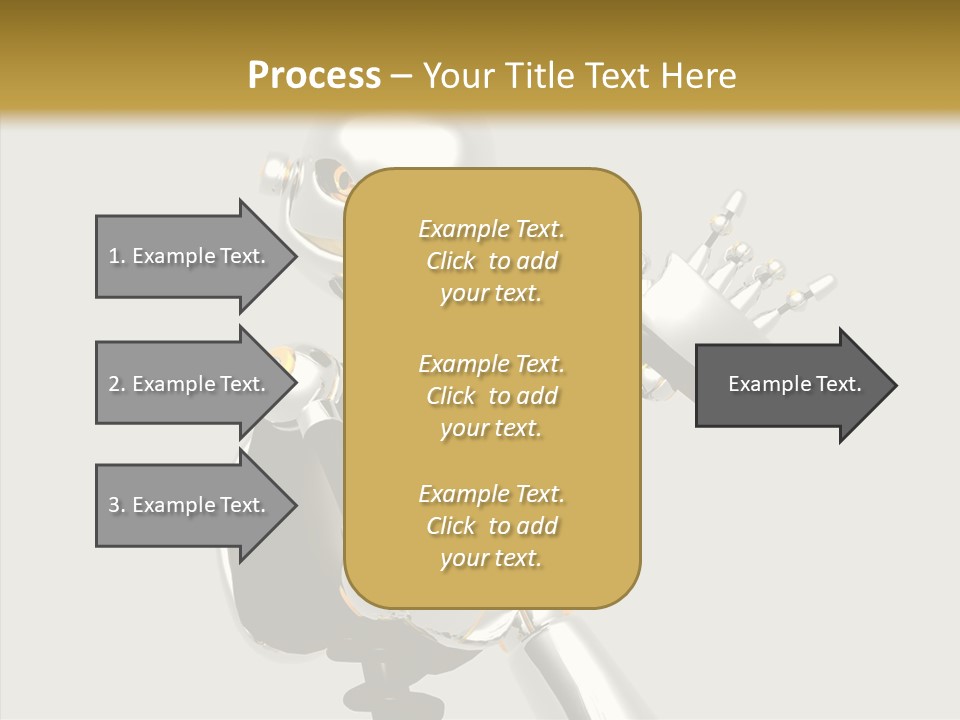 Process – Your Title Text Here

1. Example Text.

2. Example Text.

3. Example Text.

Example Text. Click to add your text.

Example Text. Click to add your text.

Example Text. Click to add your text.

Example Text.